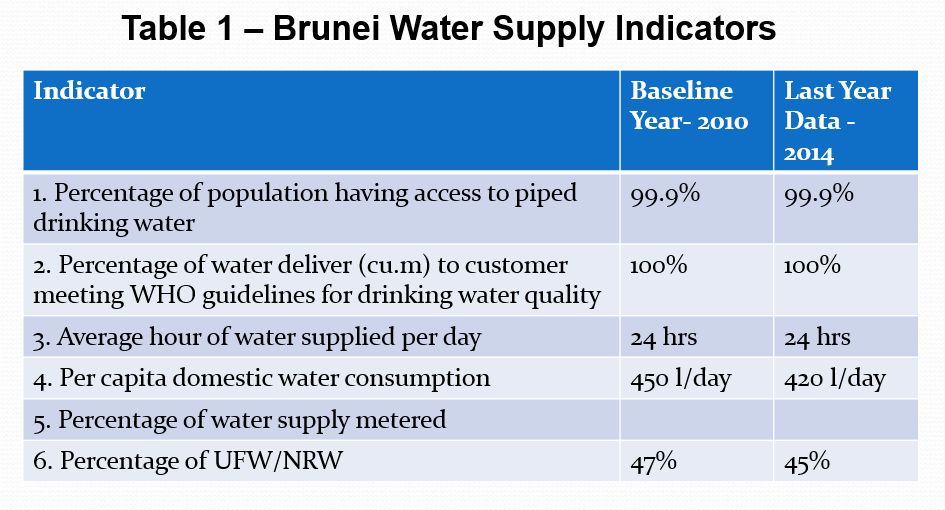 Table 1 – Brunei Water Supply Indicators

| Indicator | Baseline Year- 2010 | Last Year Data - 2014 |
|---|---|---|
| 1. Percentage of population having access to piped drinking water | 99.9% | 99.9% |
| 2. Percentage of water deliver (cu.m) to customer meeting WHO guidelines for drinking water quality | 100% | 100% |
| 3. Average hour of water supplied per day | 24 hrs | 24 hrs |
| 4. Per capita domestic water consumption | 450 l/day | 420 l/day |
| 5. Percentage of water supply metered | | |
| 6. Percentage of UFW/NRW | 47% | 45% |